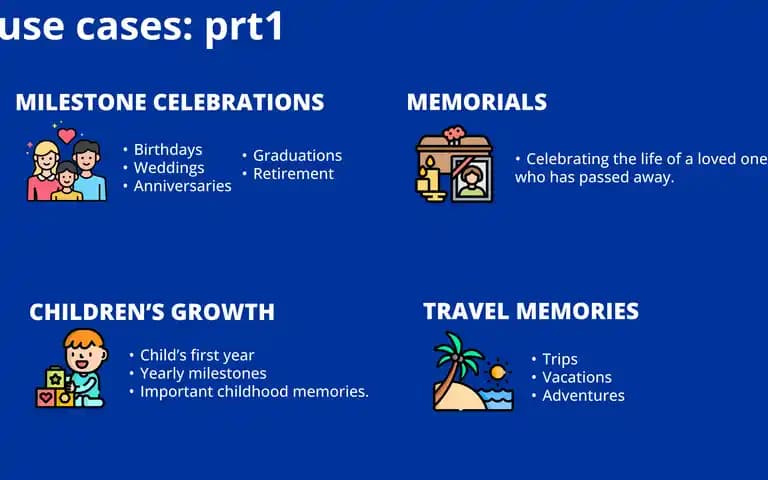 use cases: prt1

MILESTONE CELEBRATIONS

• Birthdays
• Weddings
• Anniversaries

• Graduations
• Retirement

MEMORIALS

• Celebrating the life of a loved one who has passed away.

CHILDREN'S GROWTH

• Child's first year
• Yearly milestones
• Important childhood memories.

TRAVEL MEMORIES

• Trips
• Vacations
• Adventures